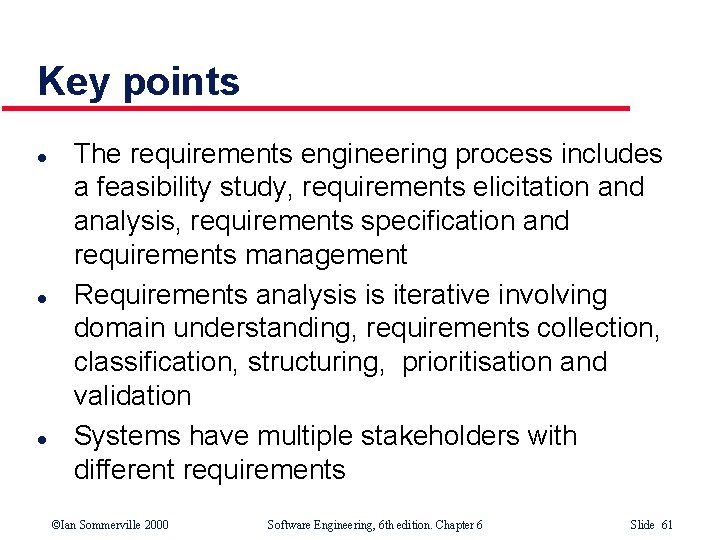 Key points

- The requirements engineering process includes a feasibility study, requirements elicitation and analysis, requirements specification and requirements management
- Requirements analysis is iterative involving domain understanding, requirements collection, classification, structuring, prioritisation and validation
- Systems have multiple stakeholders with different requirements

©Ian Sommerville 2000 Software Engineering, 6th edition. Chapter 6 Slide 61